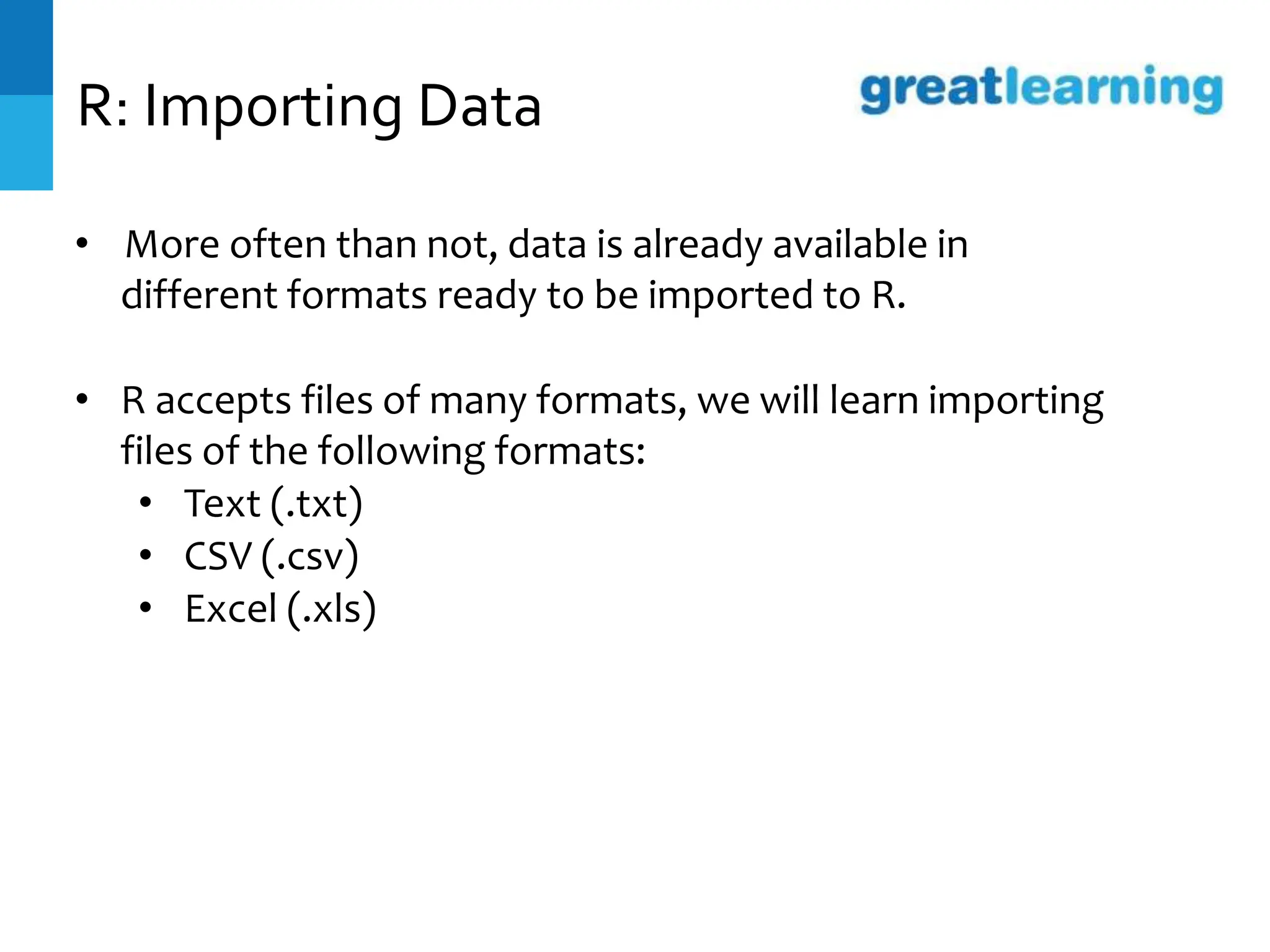 R: Importing Data

greatlearning

• More often than not, data is already available in different formats ready to be imported to R.

• R accepts files of many formats, we will learn importing files of the following formats:
  • Text (.txt)
  • CSV (.csv)
  • Excel (.xls)